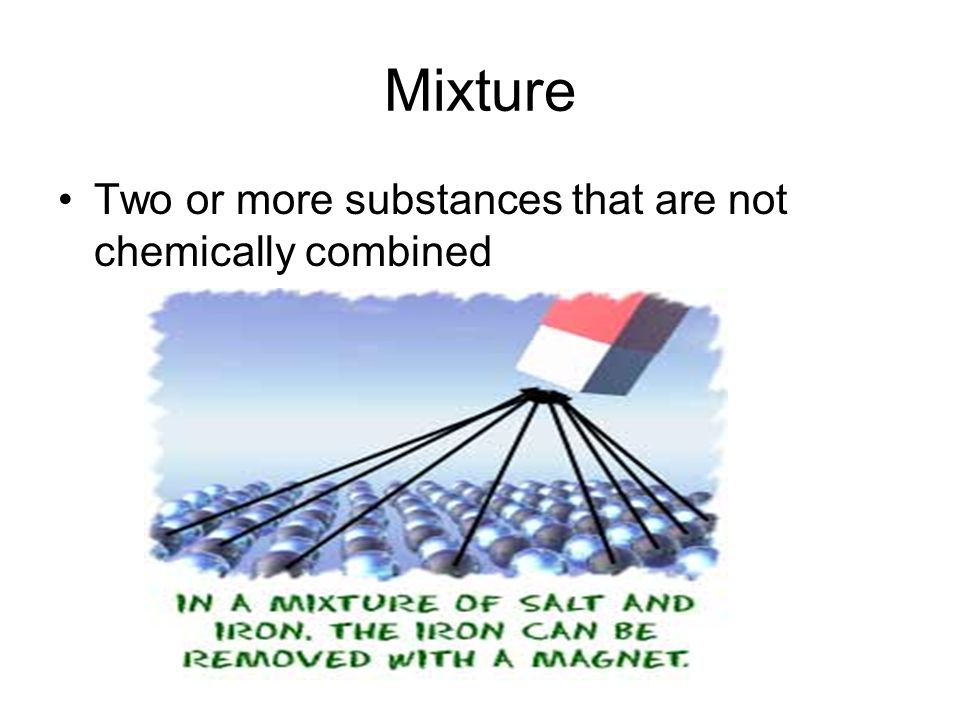 Mixture

• Two or more substances that are not chemically combined

IN A MIXTURE OF SALT AND IRON, THE IRON CAN BE REMOVED WITH A MAGNET.